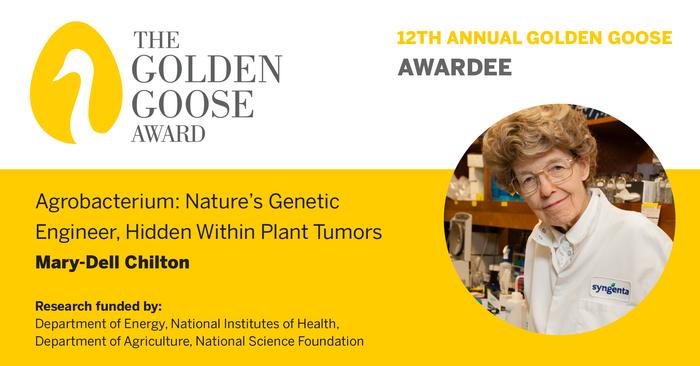 THE GOLDEN GOOSE AWARD

12TH ANNUAL GOLDEN GOOSE
AWARDEE

Agrobacterium: Nature's Genetic Engineer, Hidden Within Plant Tumors

Mary-Dell Chilton

Research funded by:
Department of Energy, National Institutes of Health, Department of Agriculture, National Science Foundation

syngenta